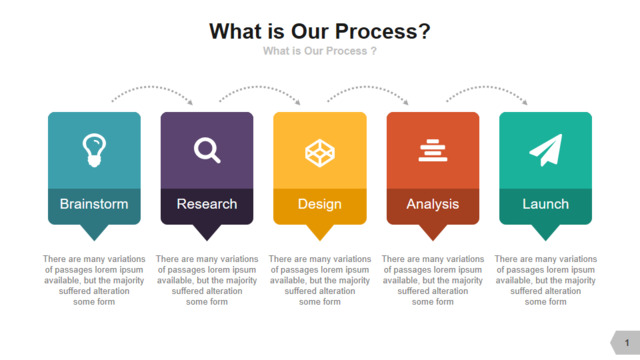 What is Our Process?

What is Our Process ?

Brainstorm

There are many variations of passages lorem ipsum available, but the majority suffered alteration some form

Research

There are many variations of passages lorem ipsum available, but the majority suffered alteration some form

Design

There are many variations of passages lorem ipsum available, but the majority suffered alteration some form

Analysis

There are many variations of passages lorem ipsum available, but the majority suffered alteration some form

Launch

There are many variations of passages lorem ipsum available, but the majority suffered alteration some form

1